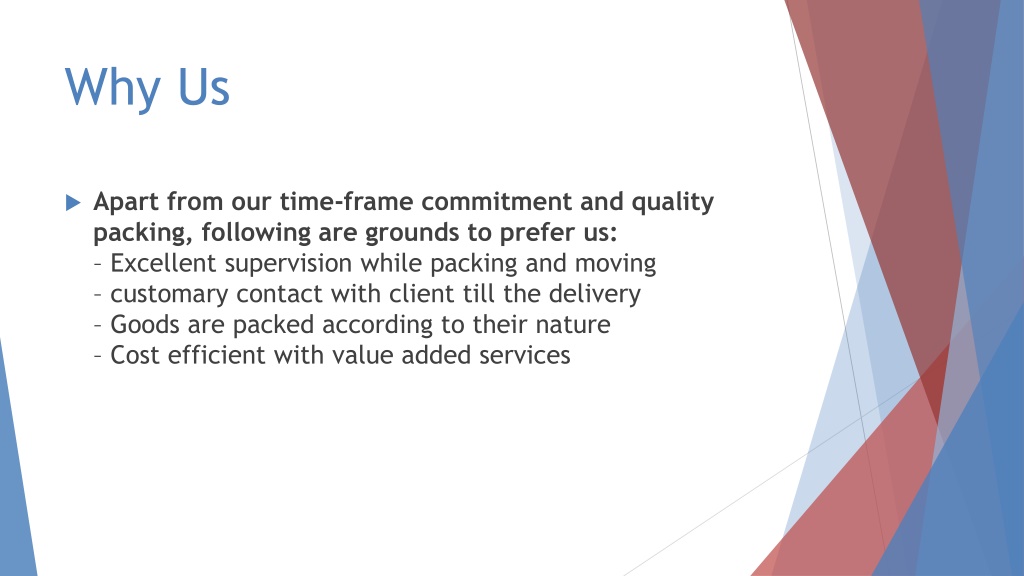 Why Us

Apart from our time-frame commitment and quality packing, following are grounds to prefer us:
– Excellent supervision while packing and moving
– customary contact with client till the delivery
– Goods are packed according to their nature
– Cost efficient with value added services